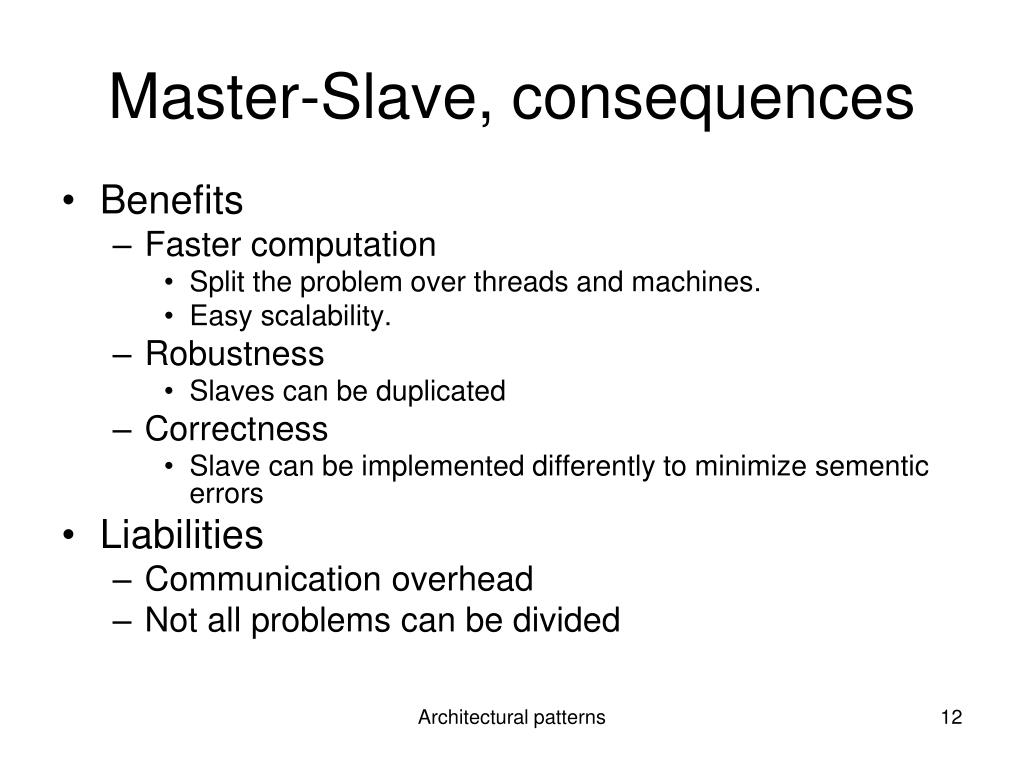 Master-Slave, consequences

• Benefits
– Faster computation
• Split the problem over threads and machines.
• Easy scalability.
– Robustness
• Slaves can be duplicated
– Correctness
• Slave can be implemented differently to minimize sementic errors
• Liabilities
– Communication overhead
– Not all problems can be divided

Architectural patterns

12